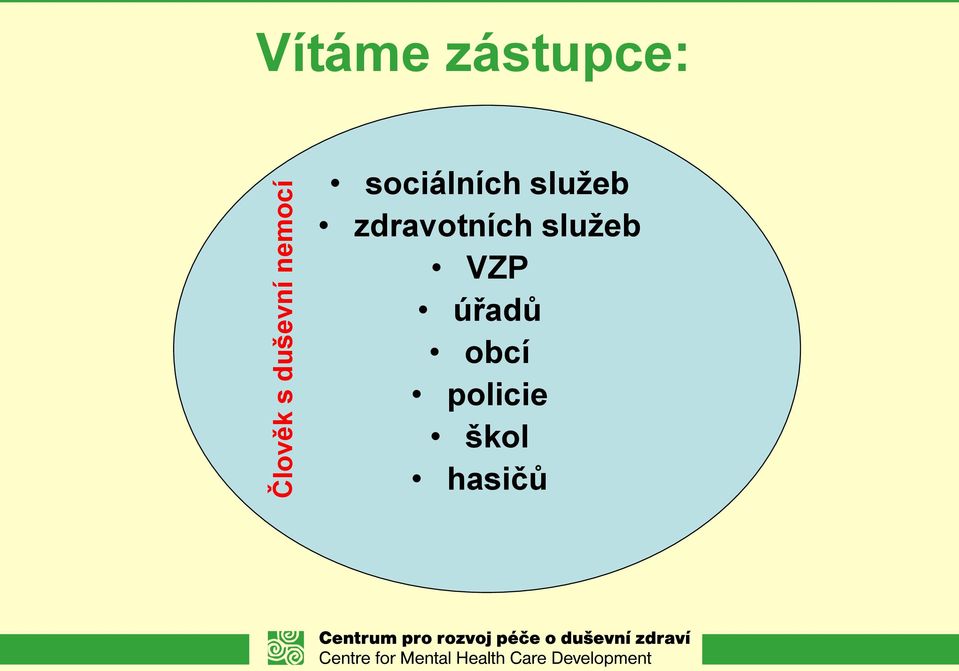 Vítáme zástupce:

Člověk s duševní nemocí

• sociálních služeb
• zdravotních služeb
• VZP
• úřadů
• obcí
• policie
• škol
• hasičů

Centrum pro rozvoj péče o duševní zdraví
Centre for Mental Health Care Development